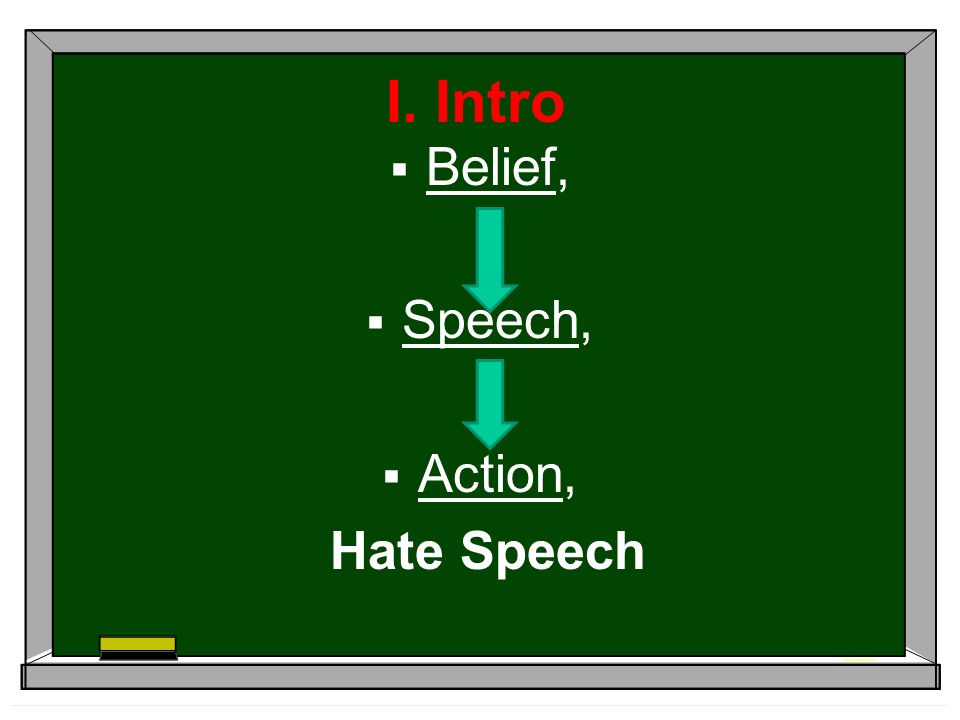 I. Intro

▪ Belief,

▪ Speech,

▪ Action,

Hate Speech